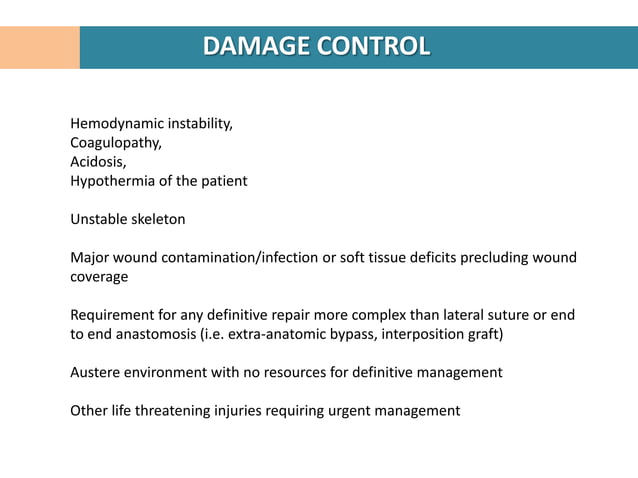 DAMAGE CONTROL

Hemodynamic instability,
Coagulopathy,
Acidosis,
Hypothermia of the patient

Unstable skeleton

Major wound contamination/infection or soft tissue deficits precluding wound coverage

Requirement for any definitive repair more complex than lateral suture or end to end anastomosis (i.e. extra-anatomic bypass, interposition graft)

Austere environment with no resources for definitive management

Other life threatening injuries requiring urgent management